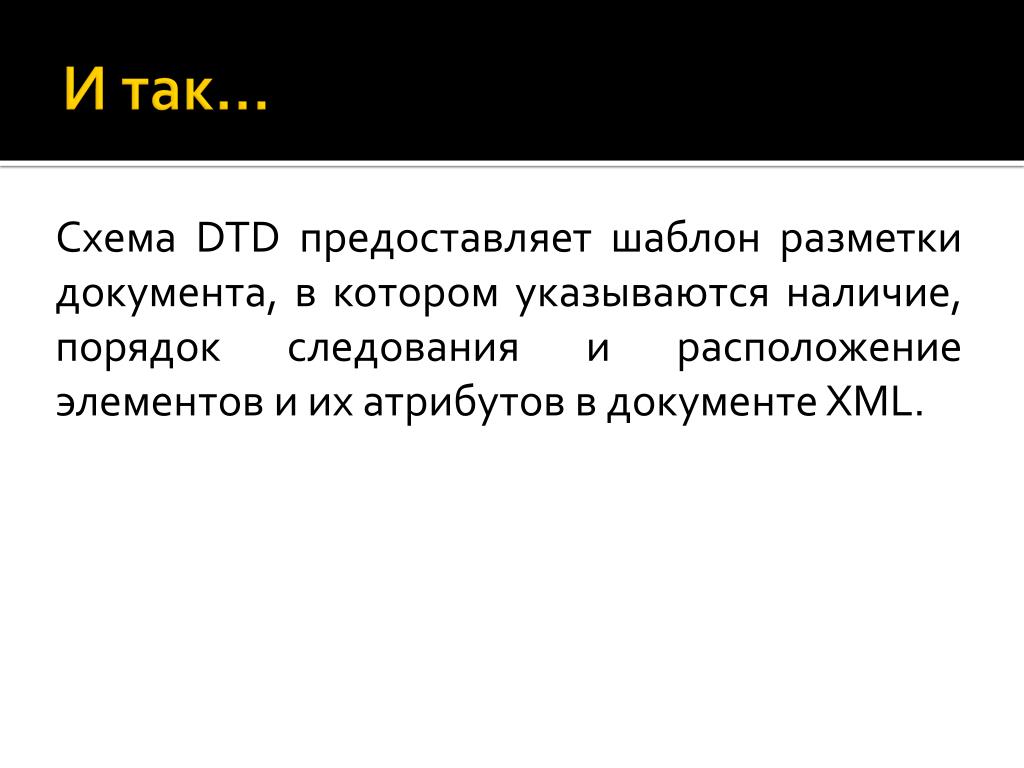 И так…

Схема DTD предоставляет шаблон разметки документа, в котором указываются наличие, порядок следования и расположение элементов и их атрибутов в документе XML.